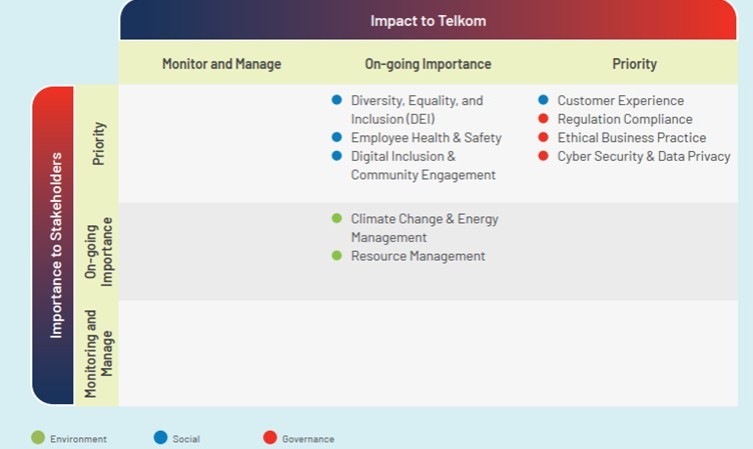 Impact to Telkom

Importance to Stakeholders

| | Monitor and Manage | On-going Importance | Priority |
|---|---|---|---|
| Priority | | Diversity, Equality, and Inclusion (DEI)<br>Employee Health & Safety<br>Digital Inclusion & Community Engagement | Customer Experience<br>Regulation Compliance<br>Ethical Business Practice<br>Cyber Security & Data Privacy |
| On-going Importance | | Climate Change & Energy Management<br>Resource Management | |
| Monitoring and Manage | | | |

Environment Social Governance